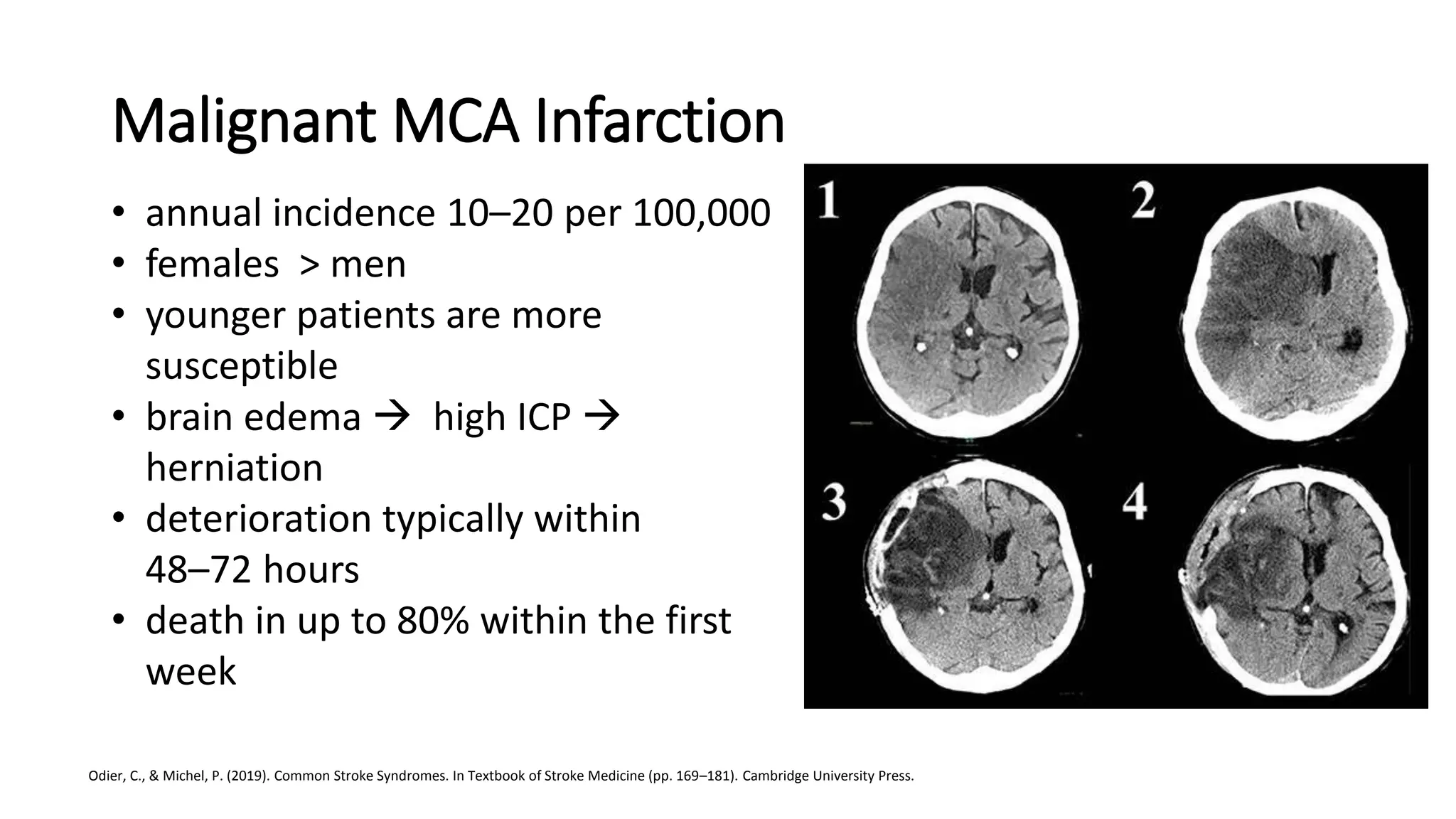 Malignant MCA Infarction

• annual incidence 10–20 per 100,000
• females > men
• younger patients are more susceptible
• brain edema → high ICP → herniation
• deterioration typically within 48–72 hours
• death in up to 80% within the first week

1
2
3
4

Odier, C., & Michel, P. (2019). Common Stroke Syndromes. In Textbook of Stroke Medicine (pp. 169–181). Cambridge University Press.